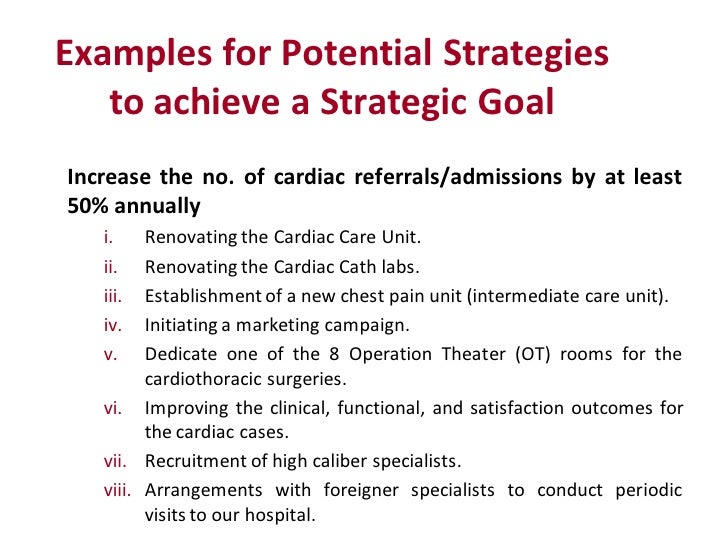 Examples for Potential Strategies to achieve a Strategic Goal

Increase the no. of cardiac referrals/admissions by at least 50% annually

i. Renovating the Cardiac Care Unit.
ii. Renovating the Cardiac Cath labs.
iii. Establishment of a new chest pain unit (intermediate care unit).
iv. Initiating a marketing campaign.
v. Dedicate one of the 8 Operation Theater (OT) rooms for the cardiothoracic surgeries.
vi. Improving the clinical, functional, and satisfaction outcomes for the cardiac cases.
vii. Recruitment of high caliber specialists.
viii. Arrangements with foreigner specialists to conduct periodic visits to our hospital.